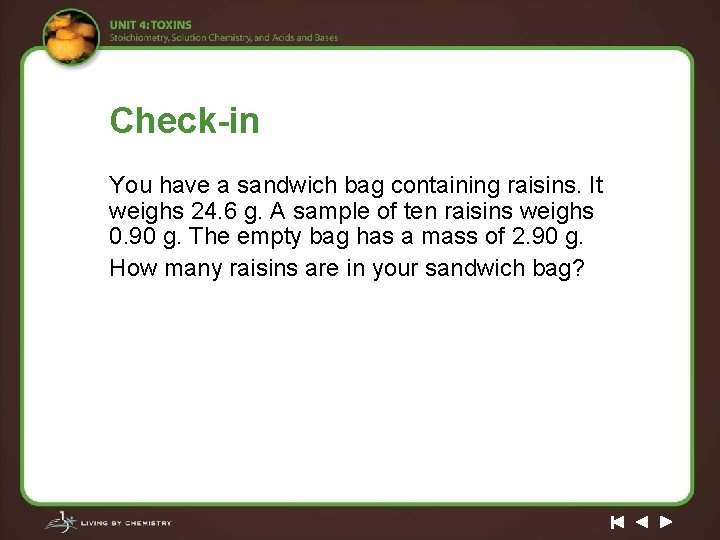 UNIT 4: TOXINS
Stoichiometry, Solution Chemistry, and Acids and Bases

Check-in

You have a sandwich bag containing raisins. It weighs 24.6 g. A sample of ten raisins weighs 0.90 g. The empty bag has a mass of 2.90 g.

How many raisins are in your sandwich bag?

LIVING BY CHEMISTRY